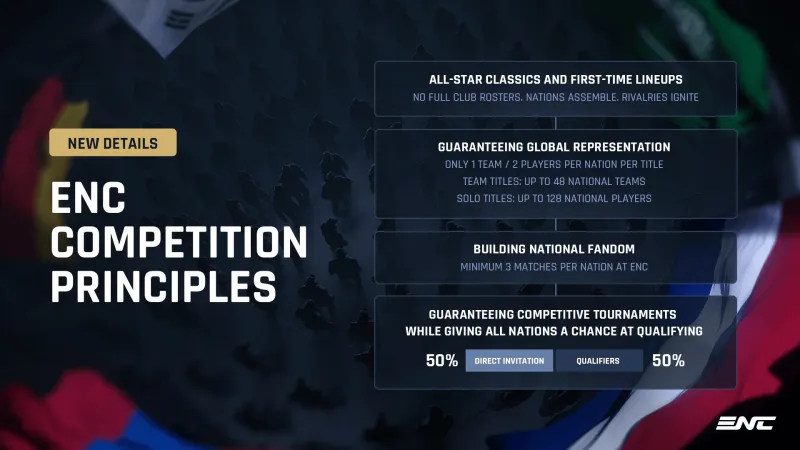 NEW DETAILS

ENC COMPETITION PRINCIPLES

ALL-STAR CLASSICS AND FIRST-TIME LINEUPS
NO FULL CLUB ROSTERS. NATIONS ASSEMBLE. RIVALRIES IGNITE

GUARANTEEING GLOBAL REPRESENTATION
ONLY 1 TEAM / 2 PLAYERS PER NATION PER TITLE
TEAM TITLES: UP TO 48 NATIONAL TEAMS
SOLO TITLES: UP TO 128 NATIONAL PLAYERS

BUILDING NATIONAL FANDOM
MINIMUM 3 MATCHES PER NATION AT ENC

GUARANTEEING COMPETITIVE TOURNAMENTS WHILE GIVING ALL NATIONS A CHANCE AT QUALIFYING

50% DIRECT INVITATION QUALIFIERS 50%

ENC